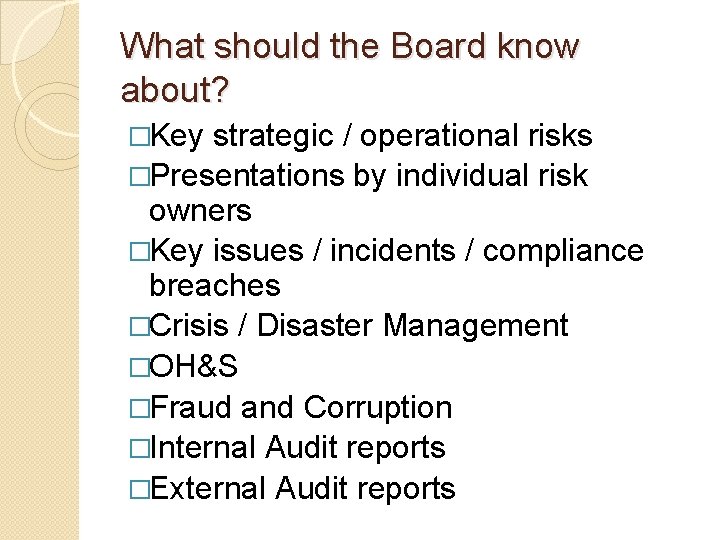 What should the Board know about?

□Key strategic / operational risks
□Presentations by individual risk owners
□Key issues / incidents / compliance breaches
□Crisis / Disaster Management
□OH&S
□Fraud and Corruption
□Internal Audit reports
□External Audit reports